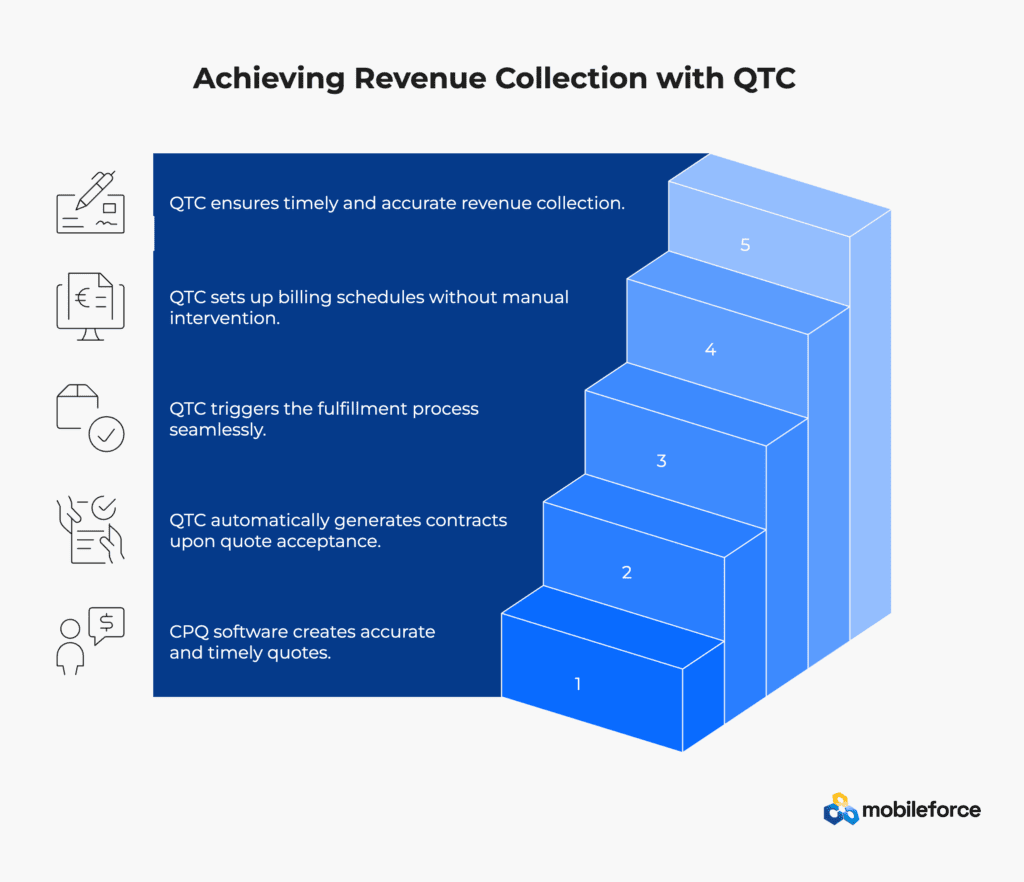 Achieving Revenue Collection with QTC

QTC ensures timely and accurate revenue collection.

5

QTC sets up billing schedules without manual intervention.

4

QTC triggers the fulfillment process seamlessly.

3

QTC automatically generates contracts upon quote acceptance.

2

CPQ software creates accurate and timely quotes.

1

mobileforce